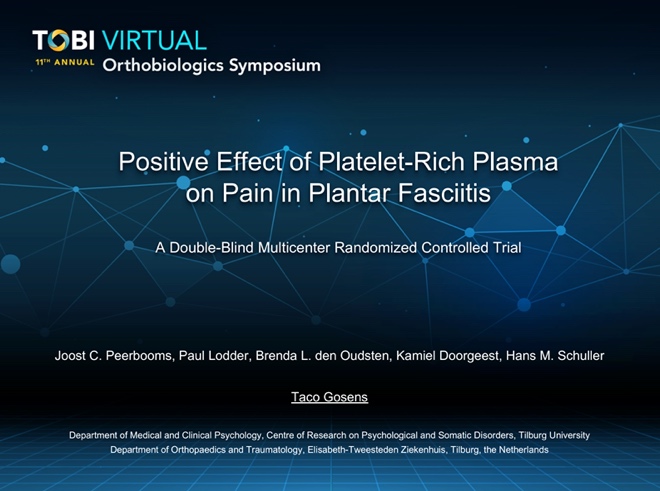 TOBI VIRTUAL
11TH ANNUAL Orthobiologics Symposium

Positive Effect of Platelet-Rich Plasma on Pain in Plantar Fasciitis

A Double-Blind Multicenter Randomized Controlled Trial

Joost C. Peerbooms, Paul Lodder, Brenda L. den Oudsten, Kamiel Doorgeest, Hans M. Schuller

Taco Gosens

Department of Medical and Clinical Psychology, Centre of Research on Psychological and Somatic Disorders, Tilburg University
Department of Orthopaedics and Traumatology, Elisabeth-Tweesteden Ziekenhuis, Tilburg, the Netherlands